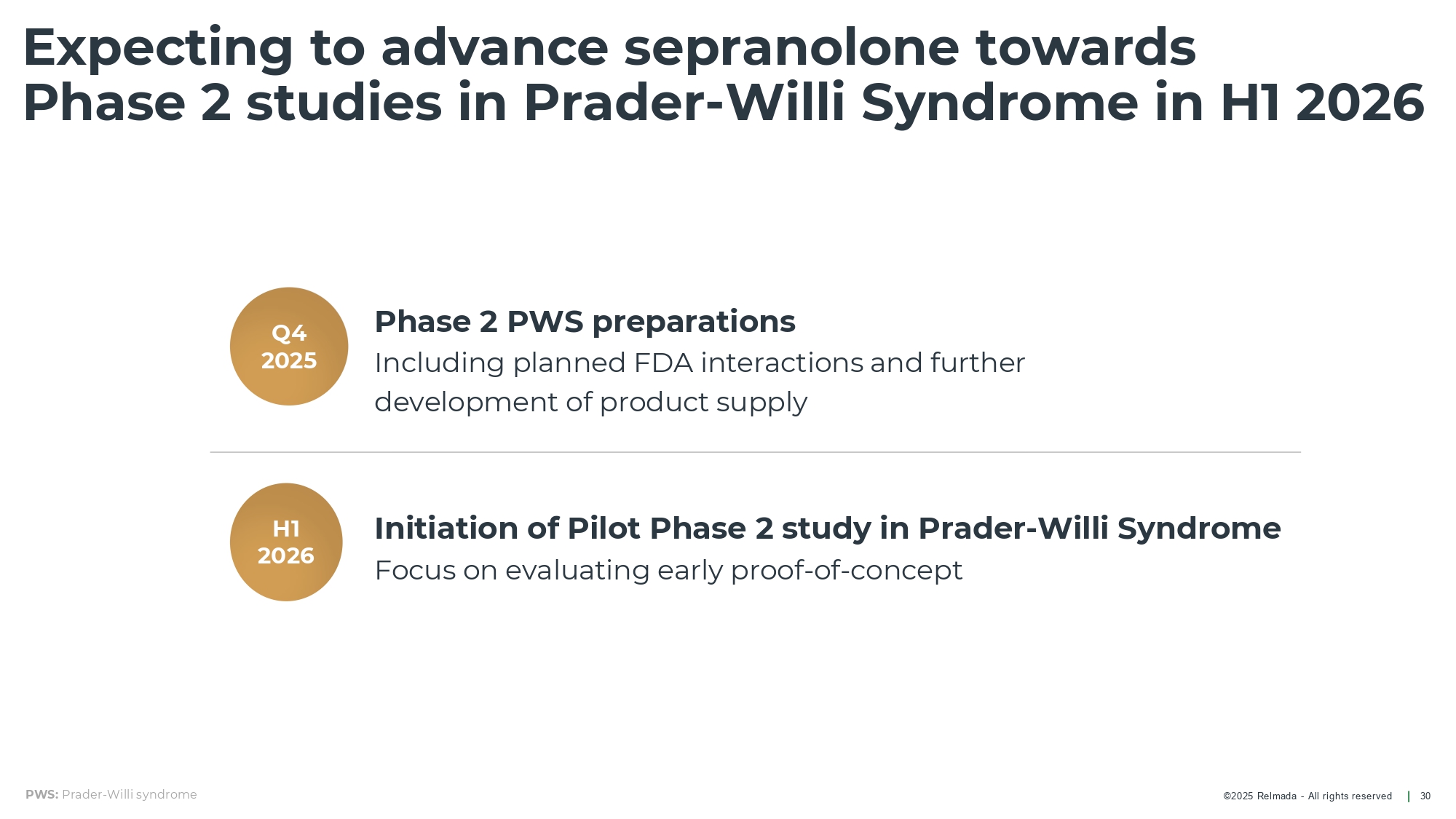 Expecting to advance sepranolone towards Phase 2 studies in Prader-Willi Syndrome in H1 2026

Q4
2025

Phase 2 PWS preparations
Including planned FDA interactions and further development of product supply

H1
2026

Initiation of Pilot Phase 2 study in Prader-Willi Syndrome
Focus on evaluating early proof-of-concept

PWS: Prader-Willi syndrome

©2025 Relmada - All rights reserved | 30